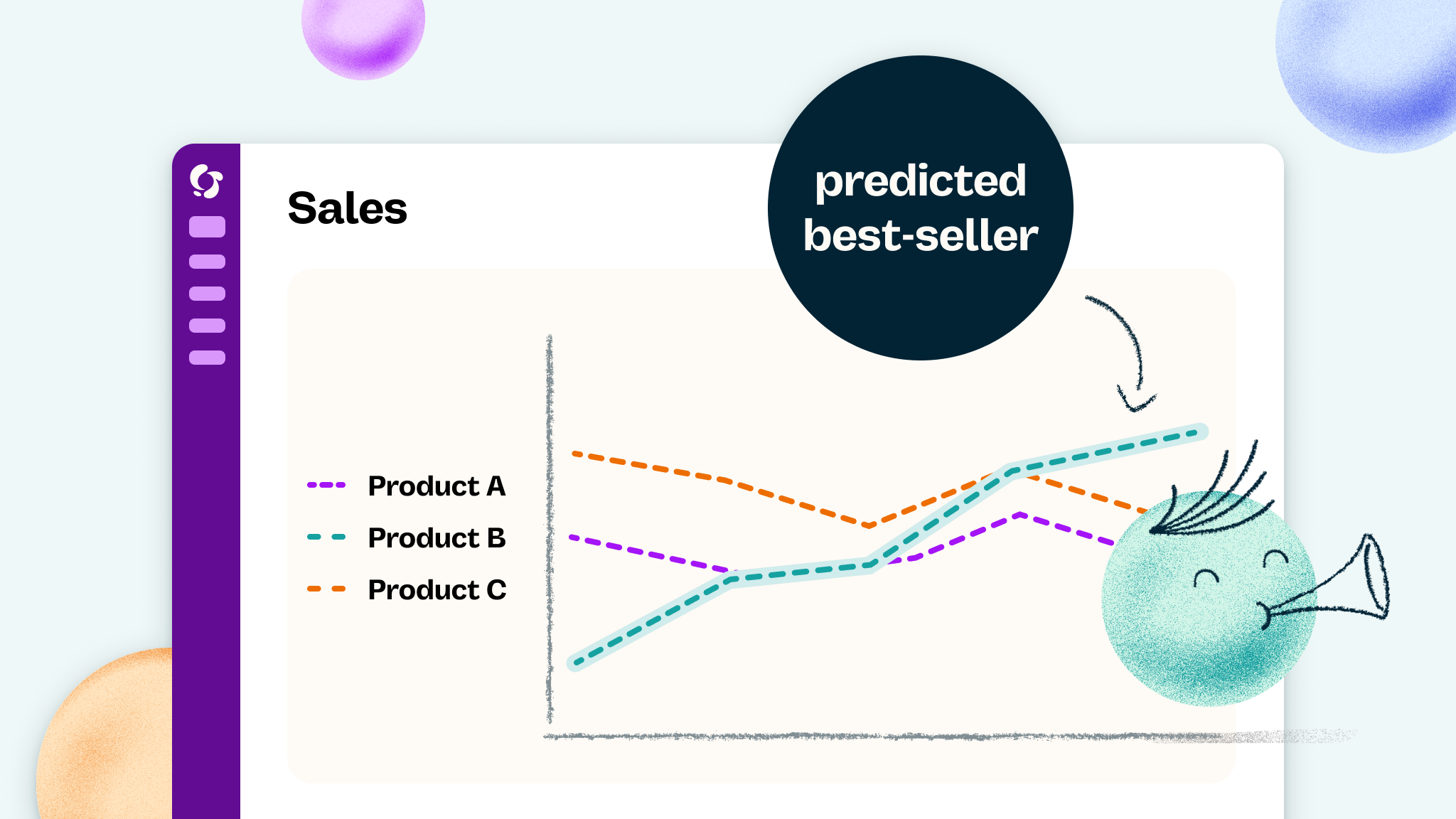 Sales

predicted best-seller

Product A
Product B
Product C